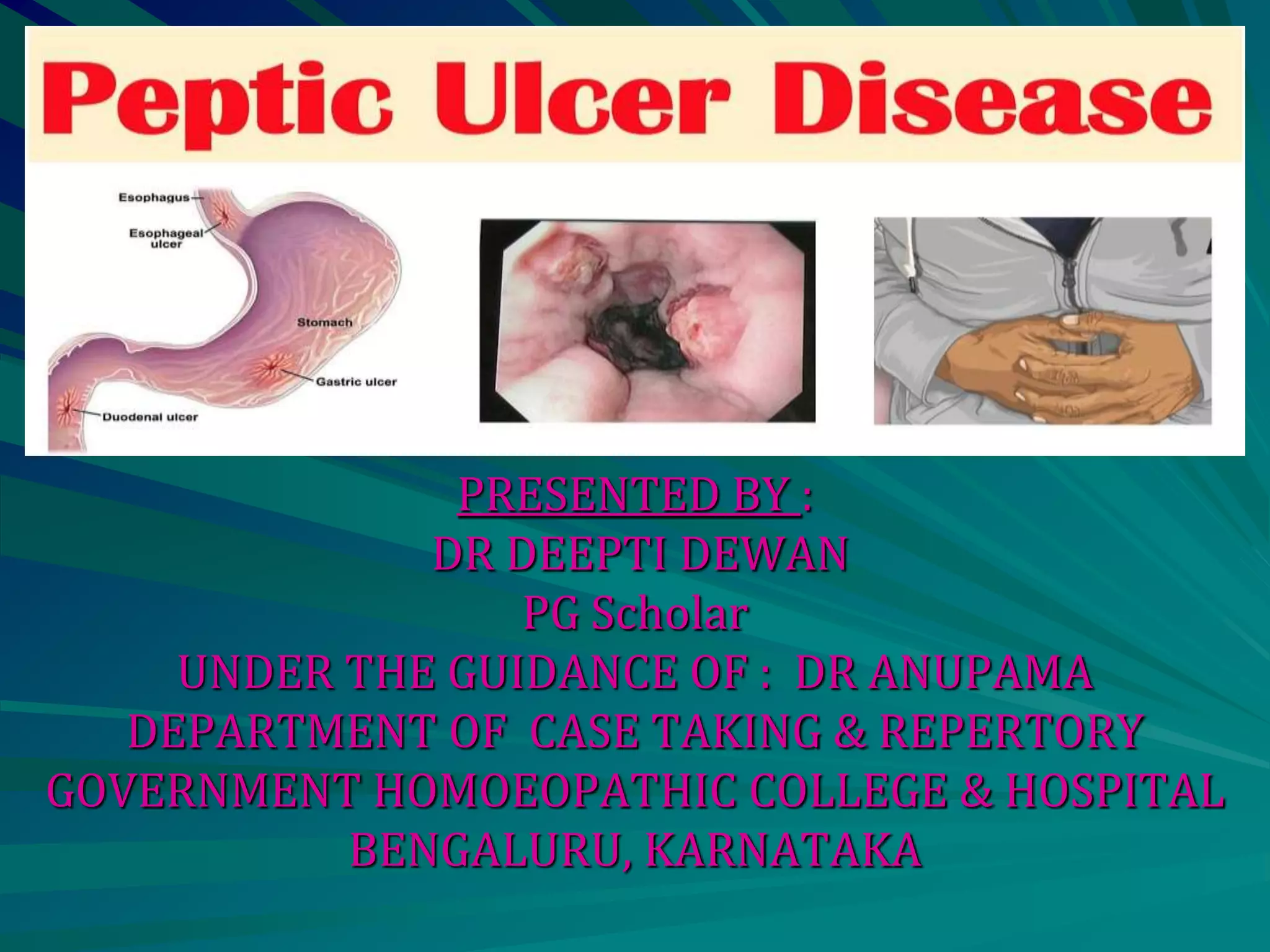 Peptic Ulcer Disease

Esophagus
Esophageal ulcer
Stomach
Gastric ulcer
Duodenal ulcer

PRESENTED BY :
DR DEEPTI DEWAN
PG Scholar
UNDER THE GUIDANCE OF : DR ANUPAMA
DEPARTMENT OF CASE TAKING & REPERTORY
GOVERNMENT HOMOEOPATHIC COLLEGE & HOSPITAL
BENGALURU, KARNATAKA